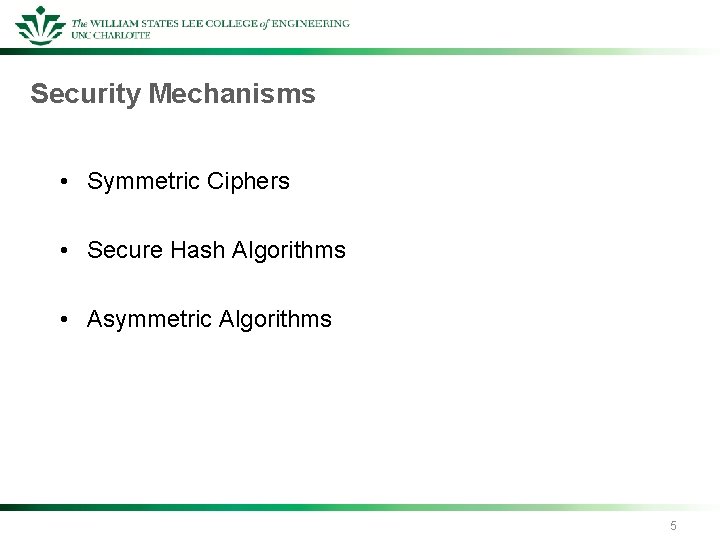 The WILLIAM STATES LEE COLLEGE of ENGINEERING
UNC CHARLOTTE

Security Mechanisms

• Symmetric Ciphers

• Secure Hash Algorithms

• Asymmetric Algorithms

5